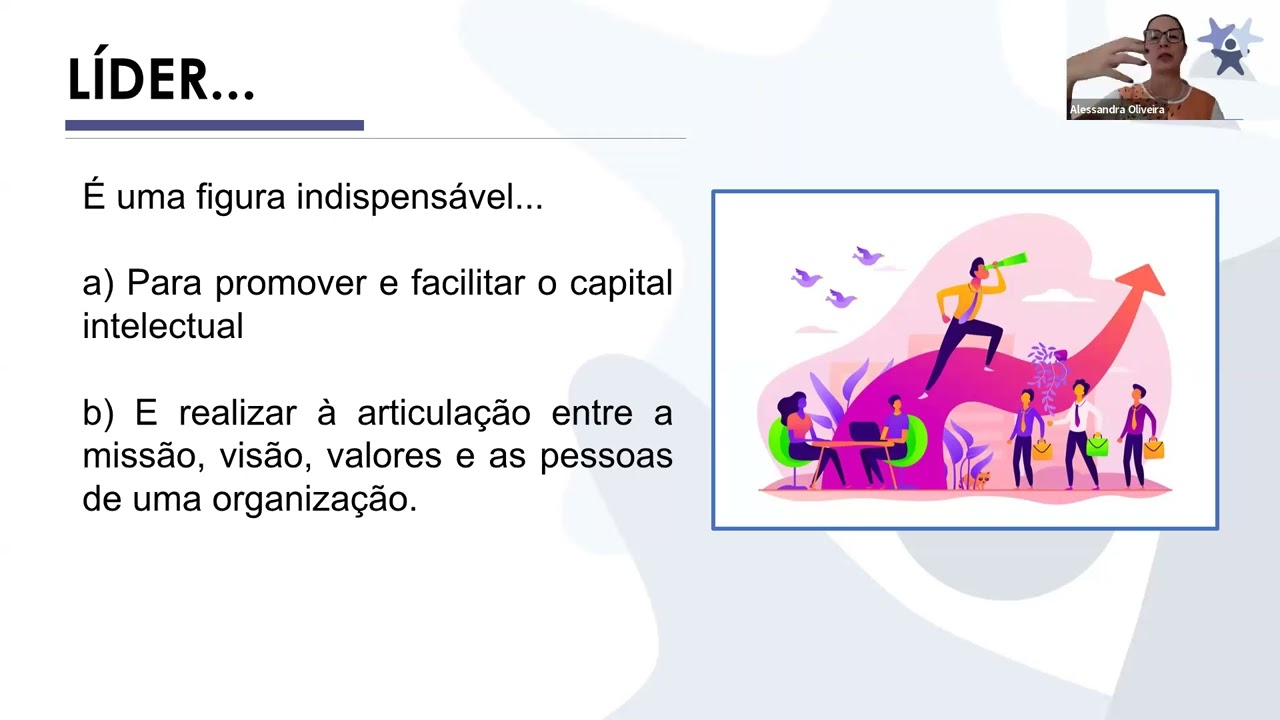 LÍDER...

Alessandra Oliveira

É uma figura indispensável...

a) Para promover e facilitar o capital intelectual

b) E realizar à articulação entre a missão, visão, valores e as pessoas de uma organização.